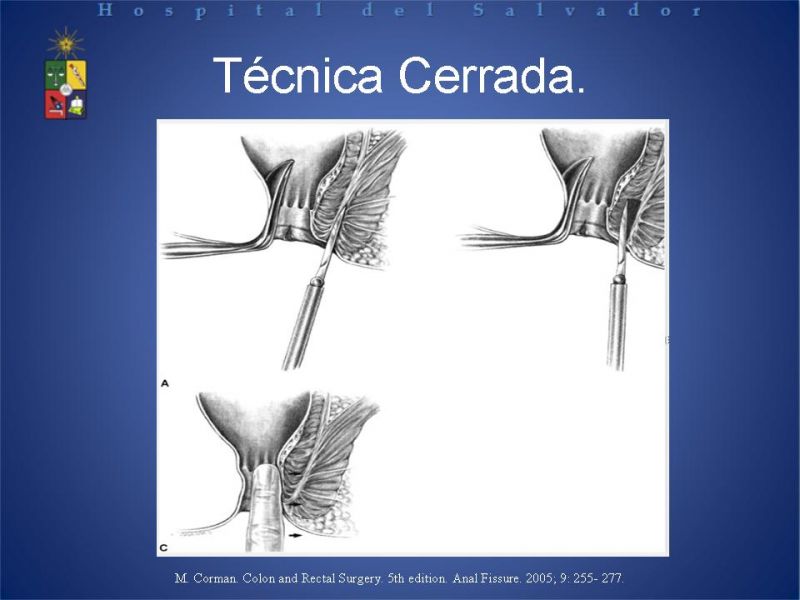 Hospital del Salvador

Técnica Cerrada.

A

B

C

M. Corman. Colon and Rectal Surgery. 5th edition. Anal Fissure. 2005; 9: 255- 277.